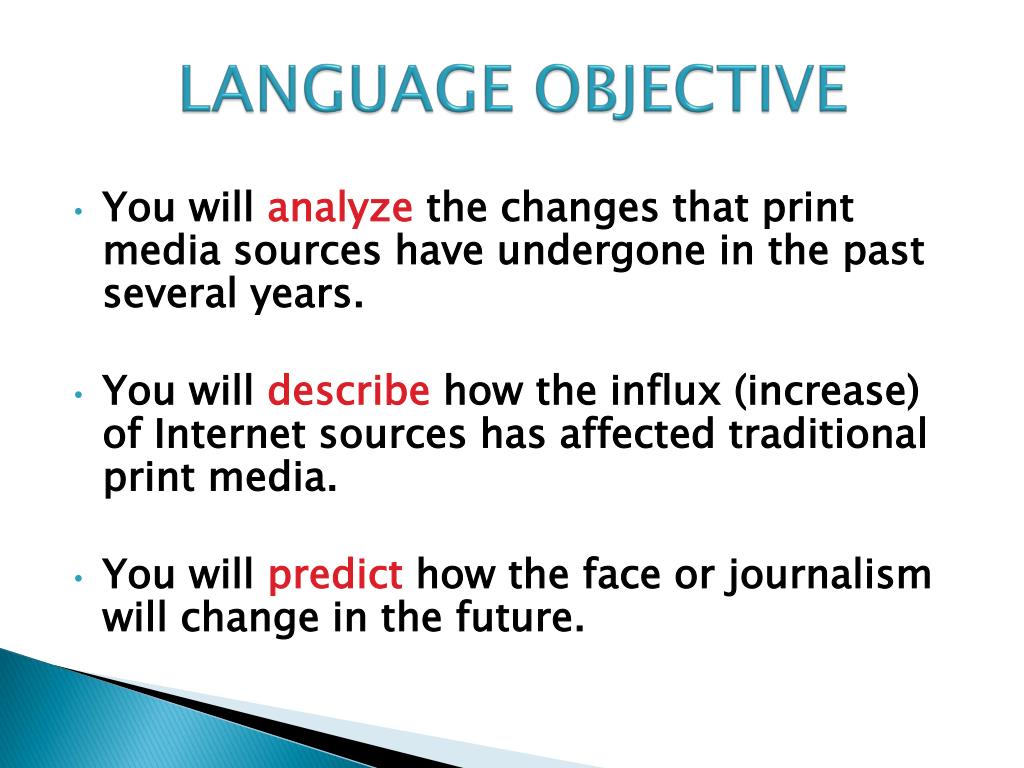 LANGUAGE OBJECTIVE

• You will analyze the changes that print media sources have undergone in the past several years.

• You will describe how the influx (increase) of Internet sources has affected traditional print media.

• You will predict how the face or journalism will change in the future.